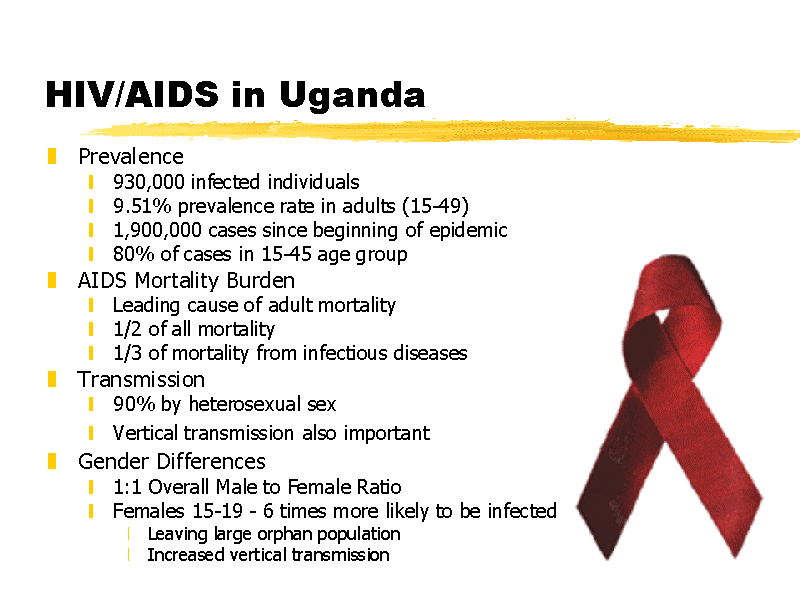 HIV/AIDS in Uganda

Prevalence
930,000 infected individuals
9.51% prevalence rate in adults (15-49)
1,900,000 cases since beginning of epidemic
80% of cases in 15-45 age group
AIDS Mortality Burden
Leading cause of adult mortality
1/2 of all mortality
1/3 of mortality from infectious diseases
Transmission
90% by heterosexual sex
Vertical transmission also important
Gender Differences
1:1 Overall Male to Female Ratio
Females 15-19 - 6 times more likely to be infected
Leaving large orphan population
Increased vertical transmission